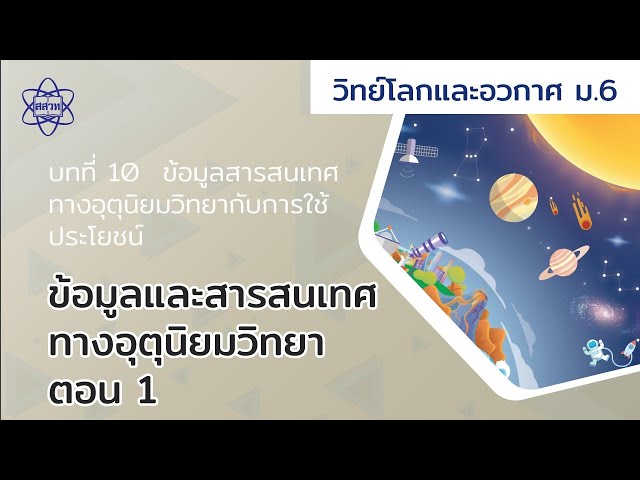 สสวท

วิทย์โลกและอวกาศ ม.6

บทที่ 10 ข้อมูลสารสนเทศทางอุตุนิยมวิทยากับการใช้ประโยชน์

ข้อมูลและสารสนเทศทางอุตุนิยมวิทยา ตอน 1